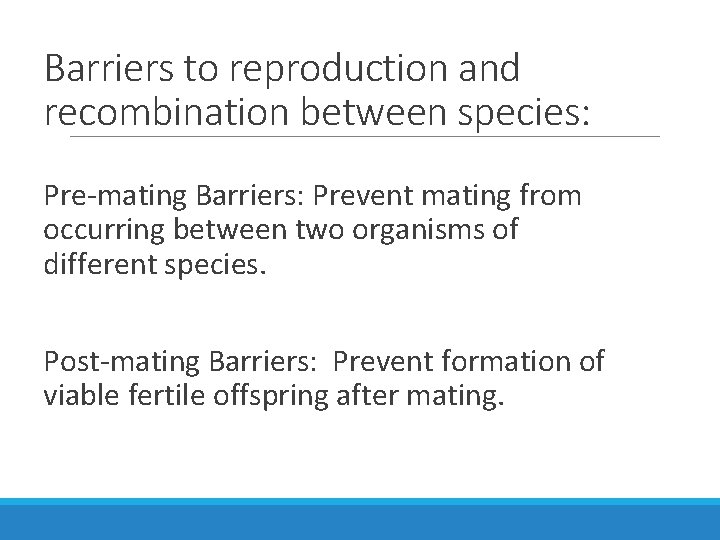 Barriers to reproduction and recombination between species:

Pre-mating Barriers: Prevent mating from occurring between two organisms of different species.

Post-mating Barriers: Prevent formation of viable fertile offspring after mating.